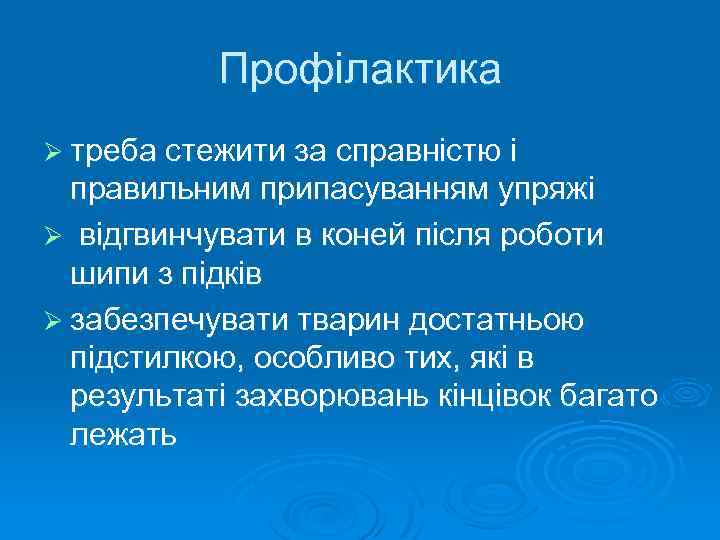 Профілактика

➢ треба стежити за справністю і правильним припасуванням упряжі

➢ відгвинчувати в коней після роботи шипи з підків

➢ забезпечувати тварин достатньою підстилкою, особливо тих, які в результаті захворювань кінцівок багато лежать